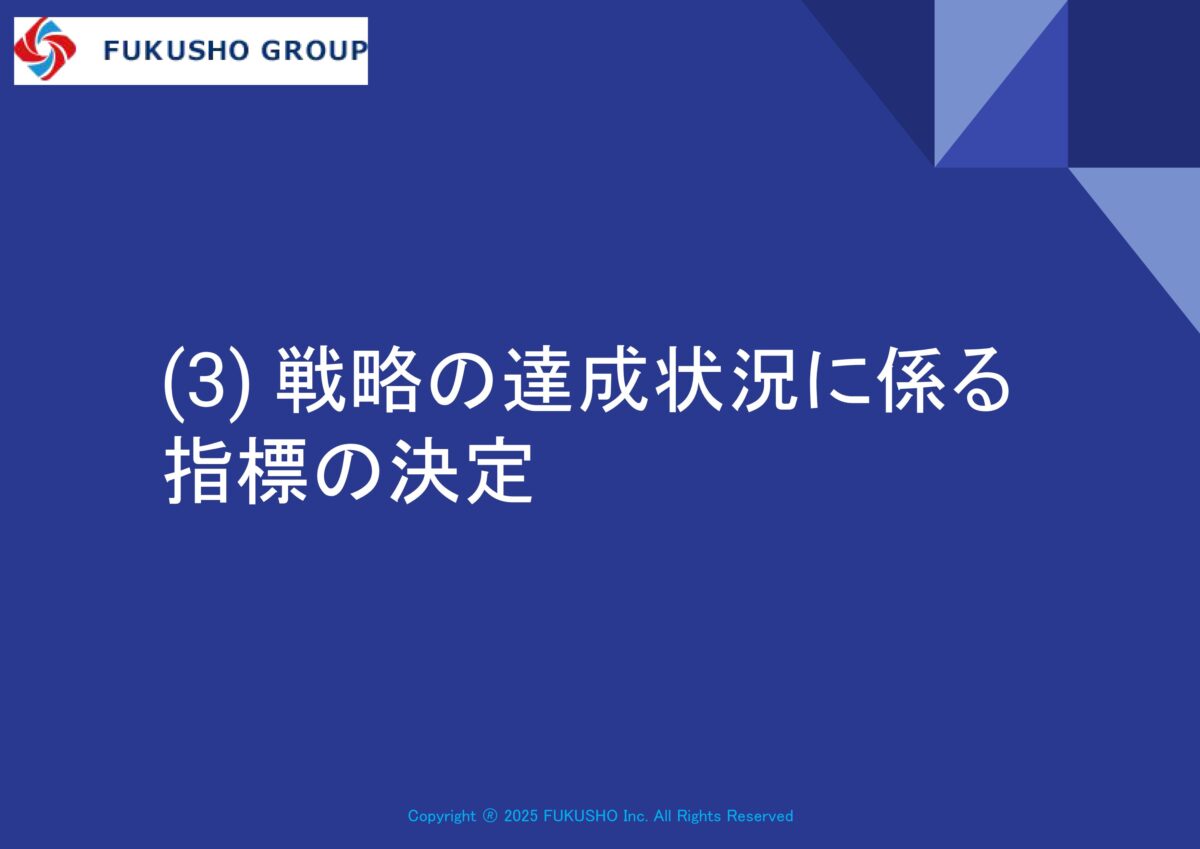 FUKUSHO GROUP

(3) 戦略の達成状況に係る指標の決定

Copyright ® 2025 FUKUSHO Inc. All Rights Reserved